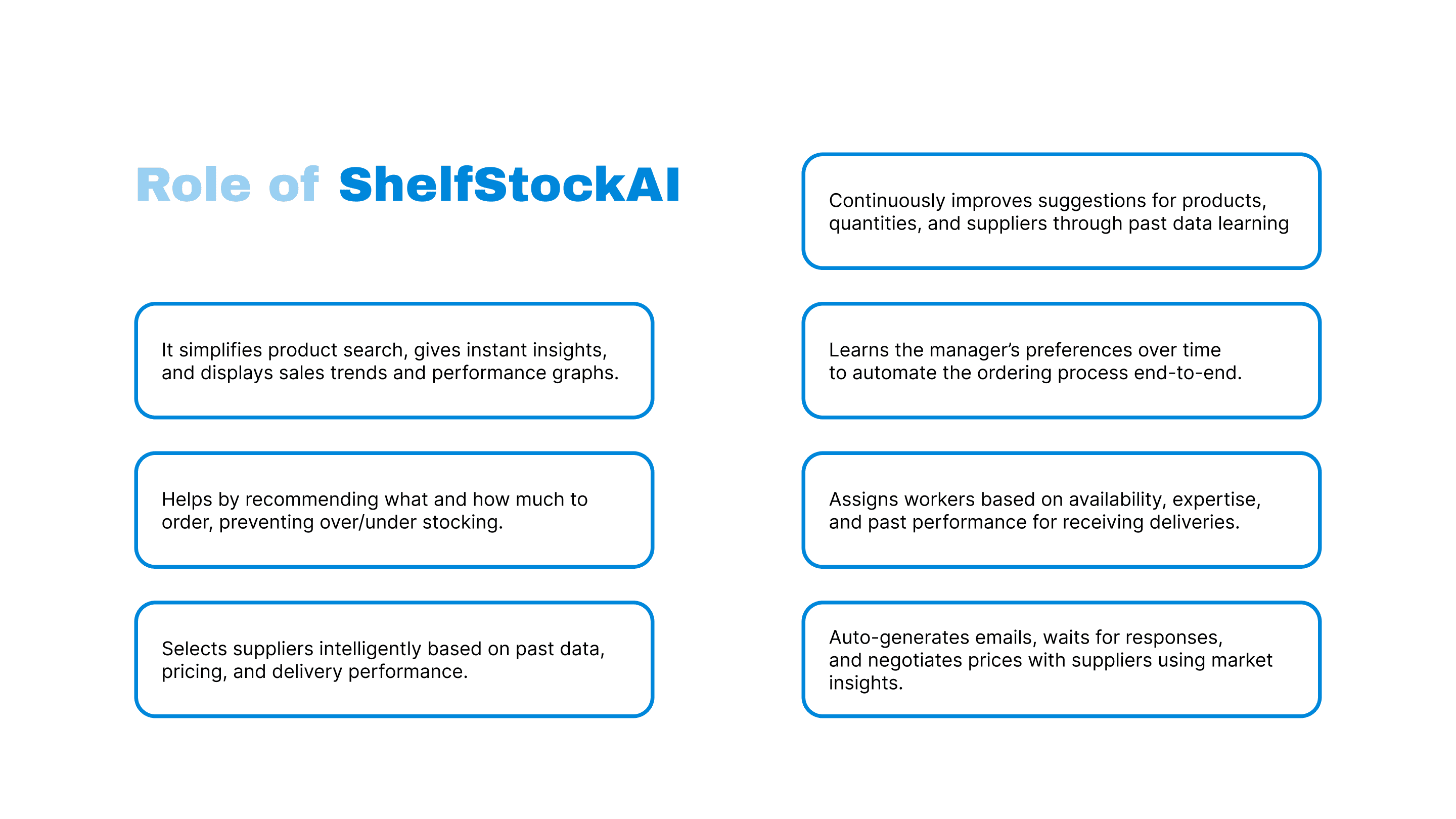 Role of ShelfStockAI

It simplifies product search, gives instant insights, and displays sales trends and performance graphs.

Helps by recommending what and how much to order, preventing over/under stocking.

Selects suppliers intelligently based on past data, pricing, and delivery performance.

Continuously improves suggestions for products, quantities, and suppliers through past data learning

Learns the manager's preferences over time to automate the ordering process end-to-end.

Assigns workers based on availability, expertise, and past performance for receiving deliveries.

Auto-generates emails, waits for responses, and negotiates prices with suppliers using market insights.